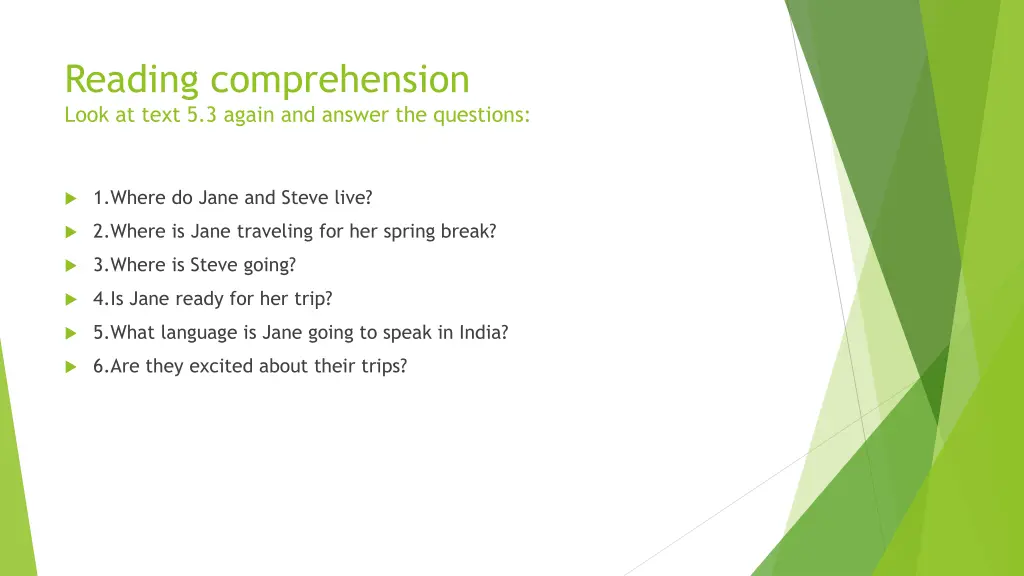 Reading comprehension
Look at text 5.3 again and answer the questions:

1.Where do Jane and Steve live?

2.Where is Jane traveling for her spring break?

3.Where is Steve going?

4.Is Jane ready for her trip?

5.What language is Jane going to speak in India?

6.Are they excited about their trips?